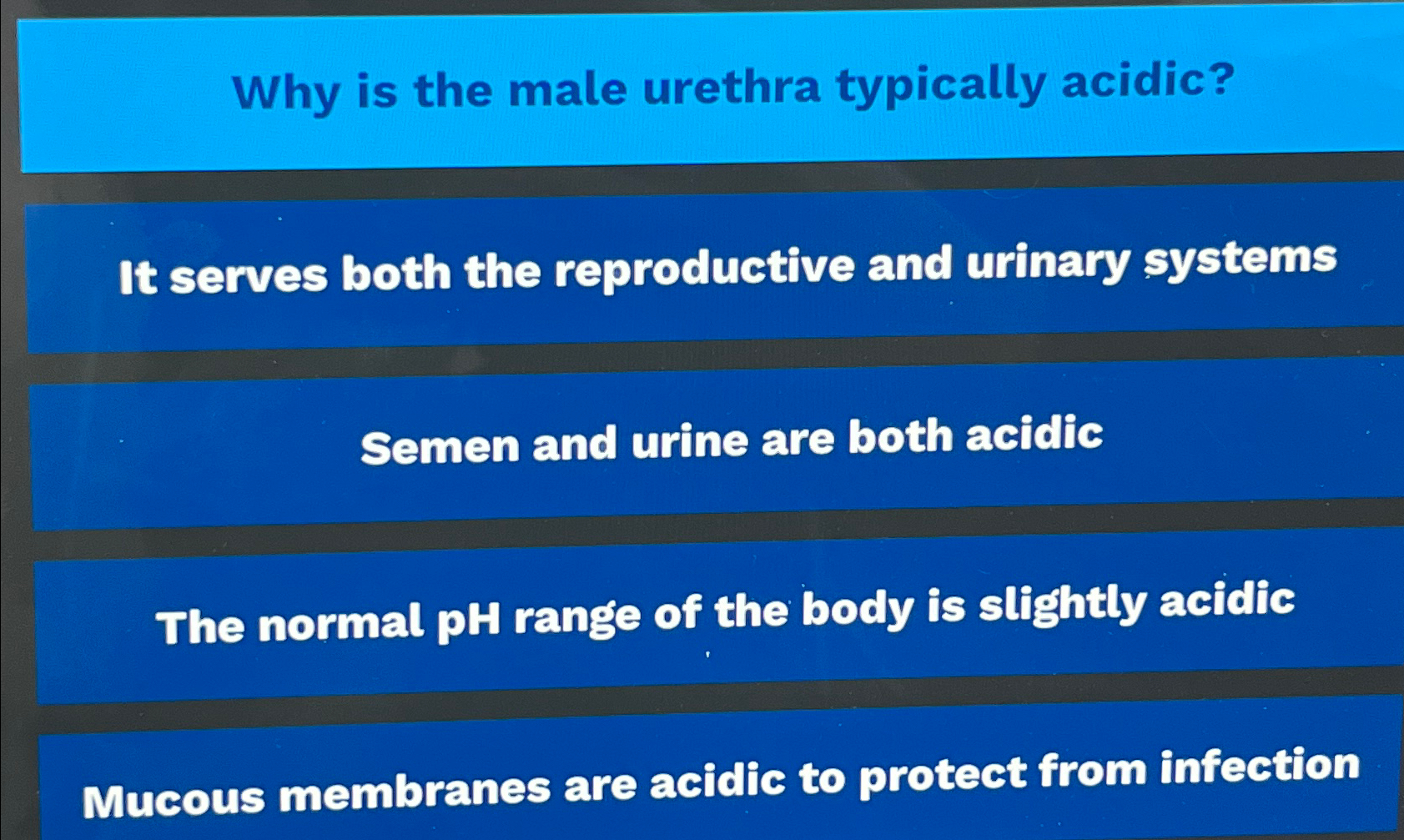 Why is the male urethra typically acidic?

It serves both the reproductive and urinary systems

Semen and urine are both acidic

The normal pH range of the body is slightly acidic

Mucous membranes are acidic to protect from infection